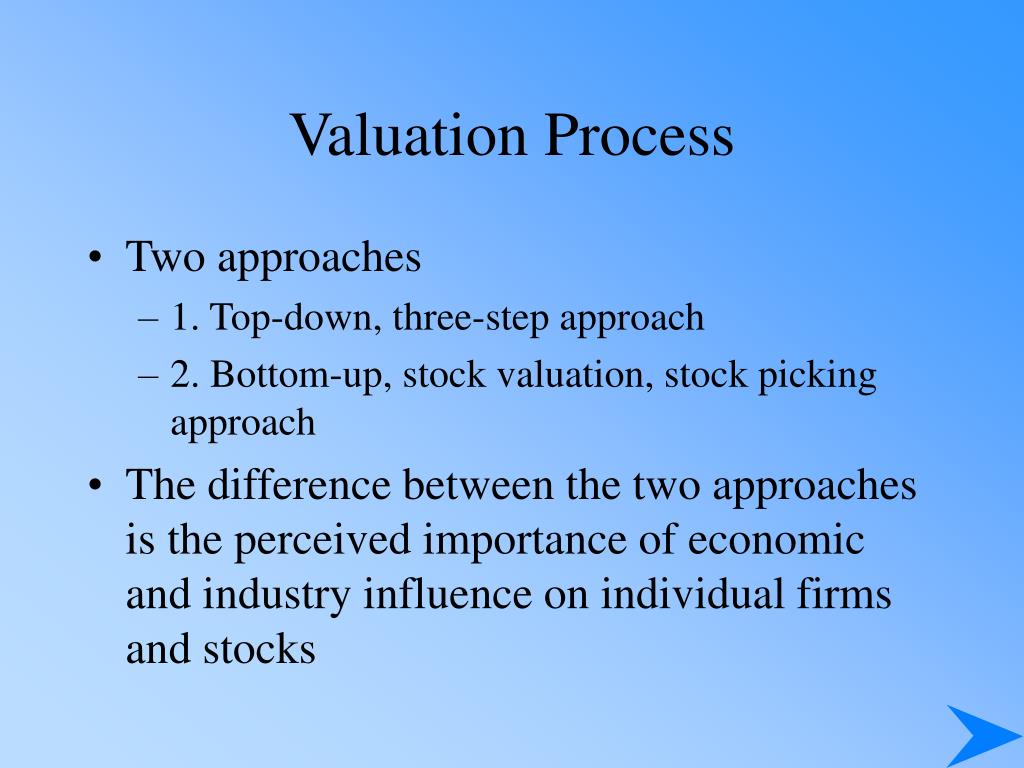 Valuation Process

• Two approaches
– 1. Top-down, three-step approach
– 2. Bottom-up, stock valuation, stock picking approach
• The difference between the two approaches is the perceived importance of economic and industry influence on individual firms and stocks